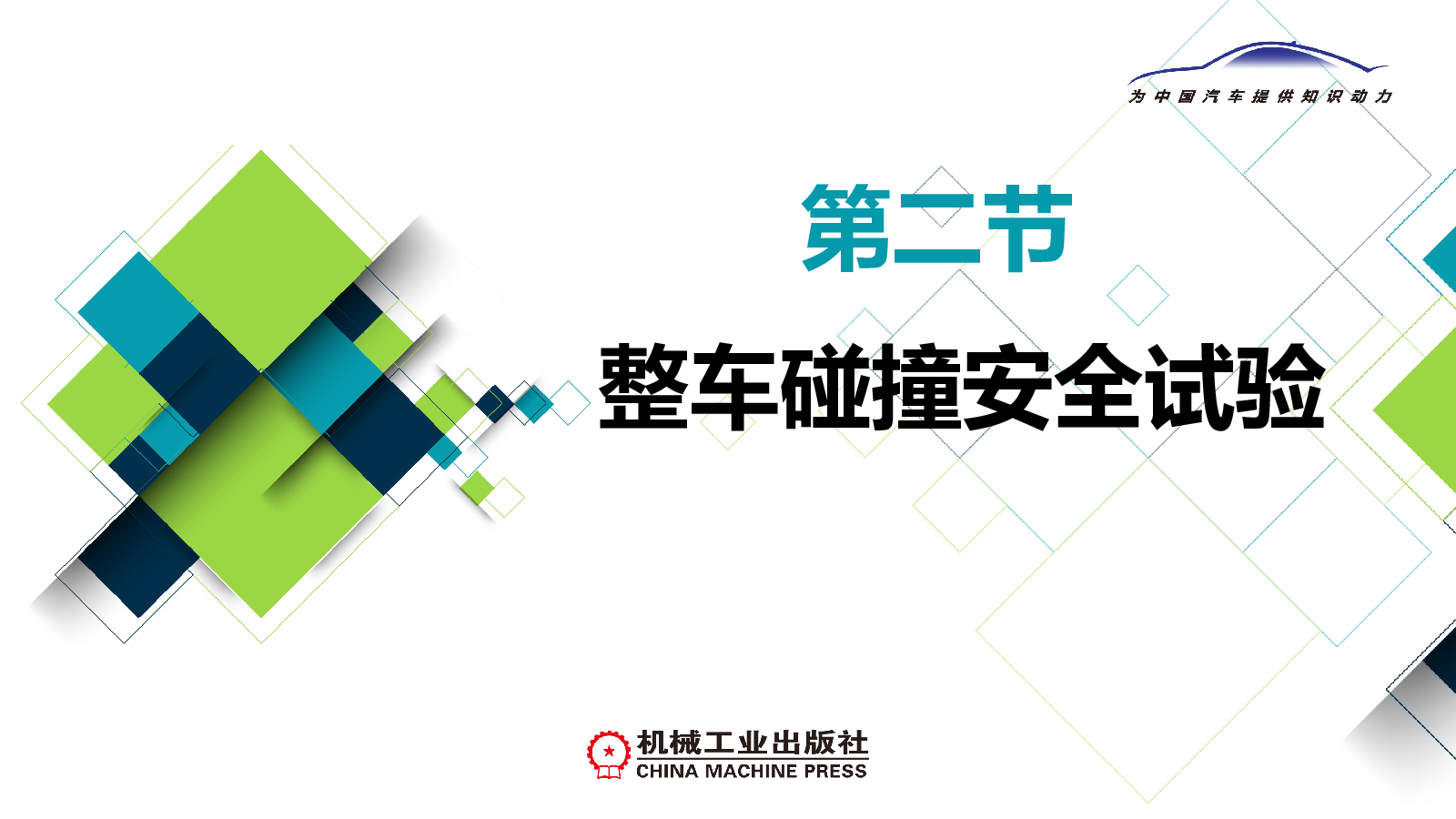 为中国汽车提供知识动力

第二节

整车碰撞安全试验

机械工业出版社
CHINA MACHINE PRESS